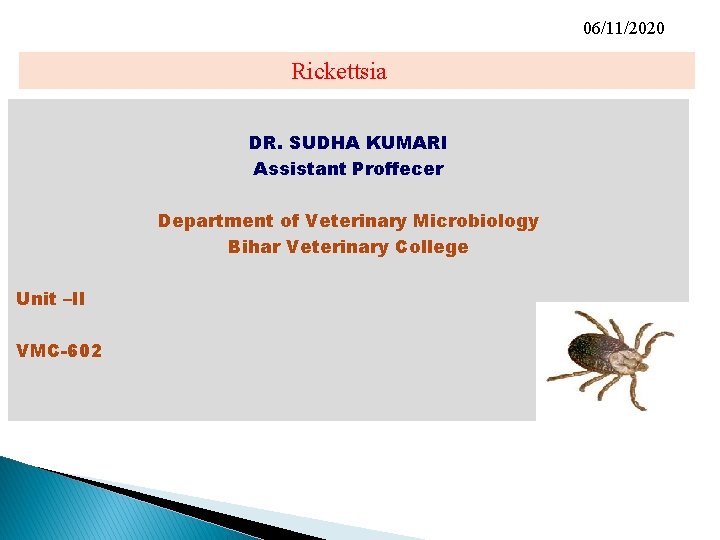 06/11/2020

Rickettsia

DR. SUDHA KUMARI
Assistant Proffecer

Department of Veterinary Microbiology
Bihar Veterinary College

Unit –II

VMC-602